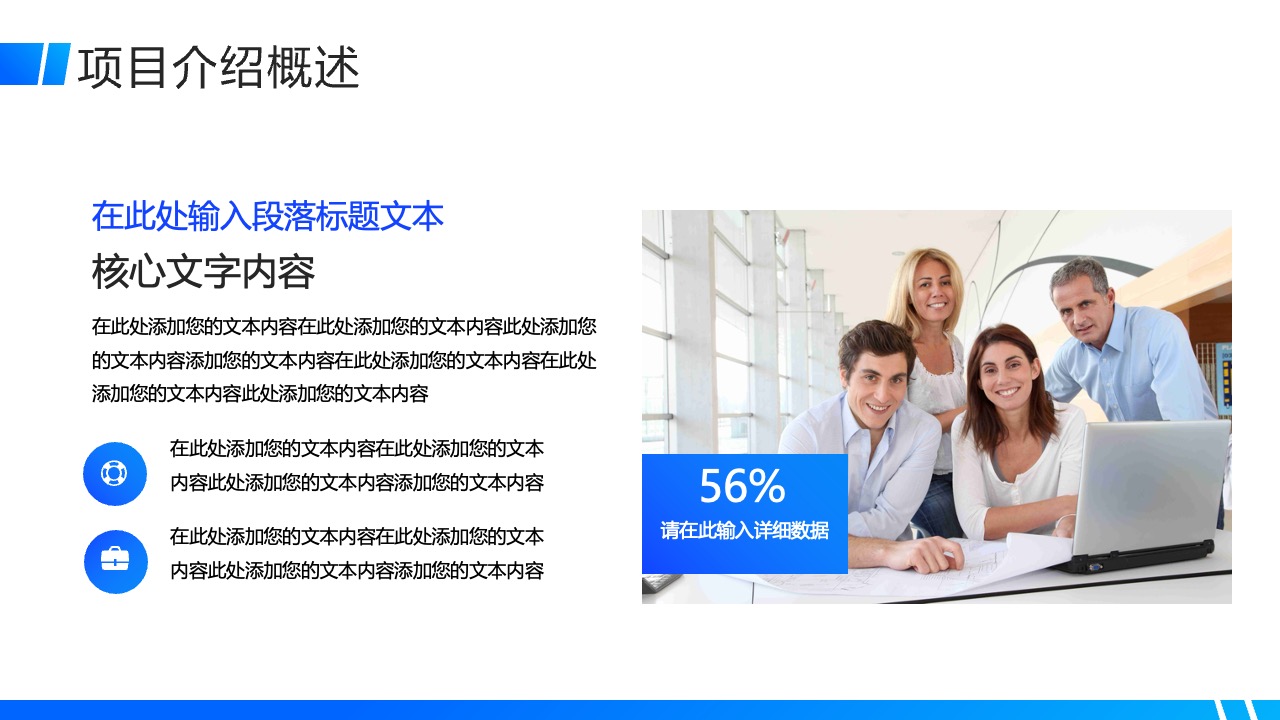 项目介绍概述

在此处输入段落标题文本

核心文字内容

在此处添加您的文本内容在此处添加您的文本内容此处添加您的文本内容添加您的文本内容在此处添加您的文本内容在此处添加您的文本内容此处添加您的文本内容

在此处添加您的文本内容在此处添加您的文本内容此处添加您的文本内容添加您的文本内容

在此处添加您的文本内容在此处添加您的文本内容此处添加您的文本内容添加您的文本内容

56%
请在此输入详细数据